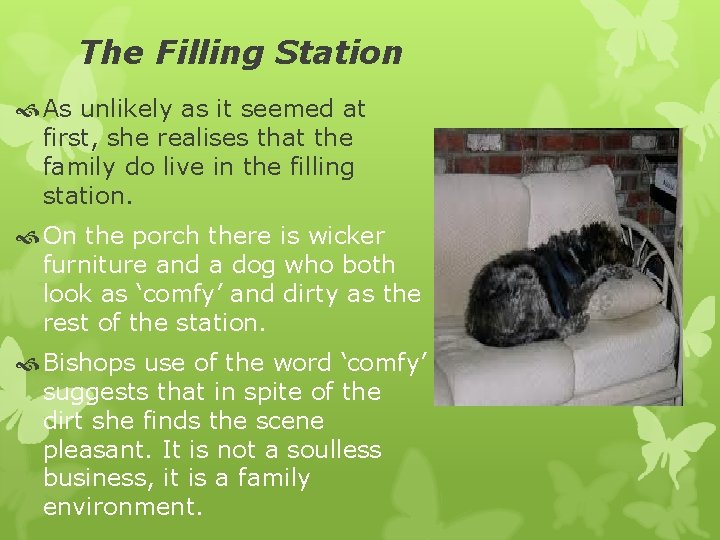 The Filling Station

As unlikely as it seemed at first, she realises that the family do live in the filling station.

On the porch there is wicker furniture and a dog who both look as ‘comfy’ and dirty as the rest of the station.

Bishops use of the word ‘comfy’ suggests that in spite of the dirt she finds the scene pleasant. It is not a soulless business, it is a family environment.